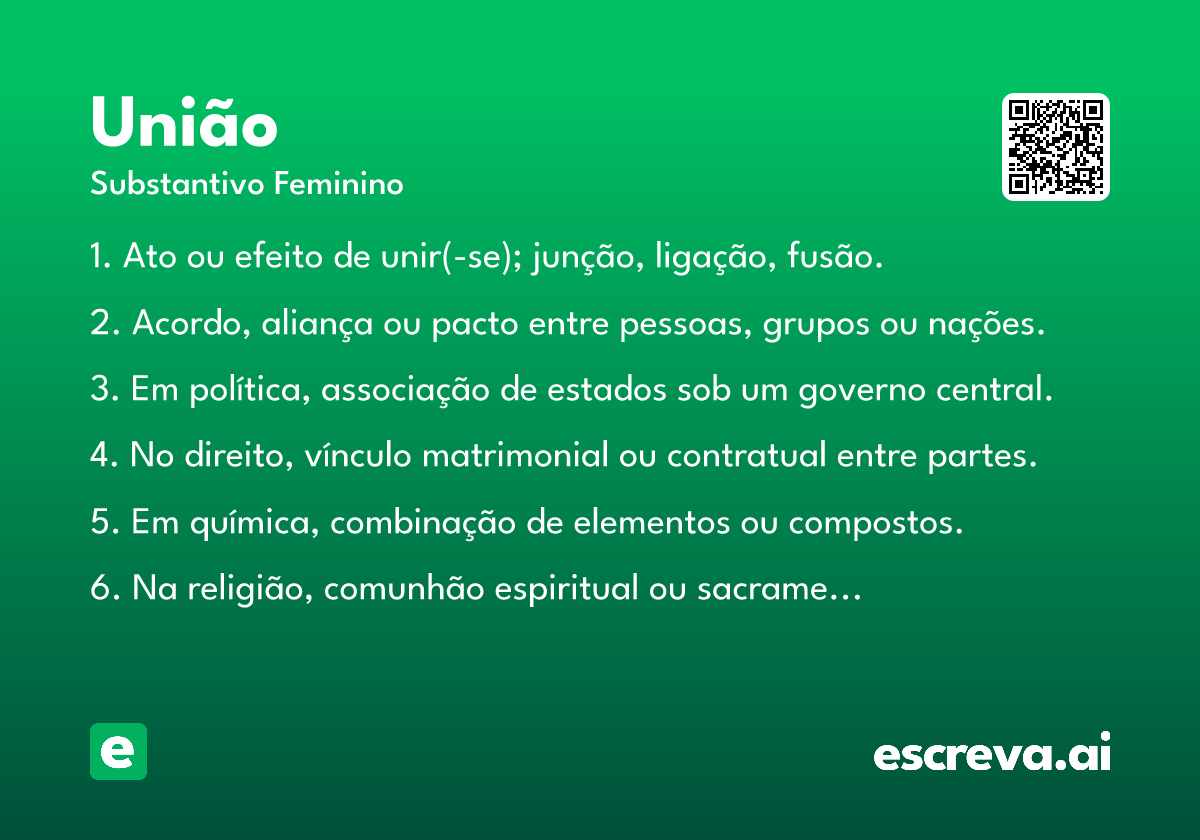 União
Substantivo Feminino

1. Ato ou efeito de unir(-se); junção, ligação, fusão.

2. Acordo, aliança ou pacto entre pessoas, grupos ou nações.

3. Em política, associação de estados sob um governo central.

4. No direito, vínculo matrimonial ou contratual entre partes.

5. Em química, combinação de elementos ou compostos.

6. Na religião, comunhão espiritual ou sacrame...

e

escreva.ai